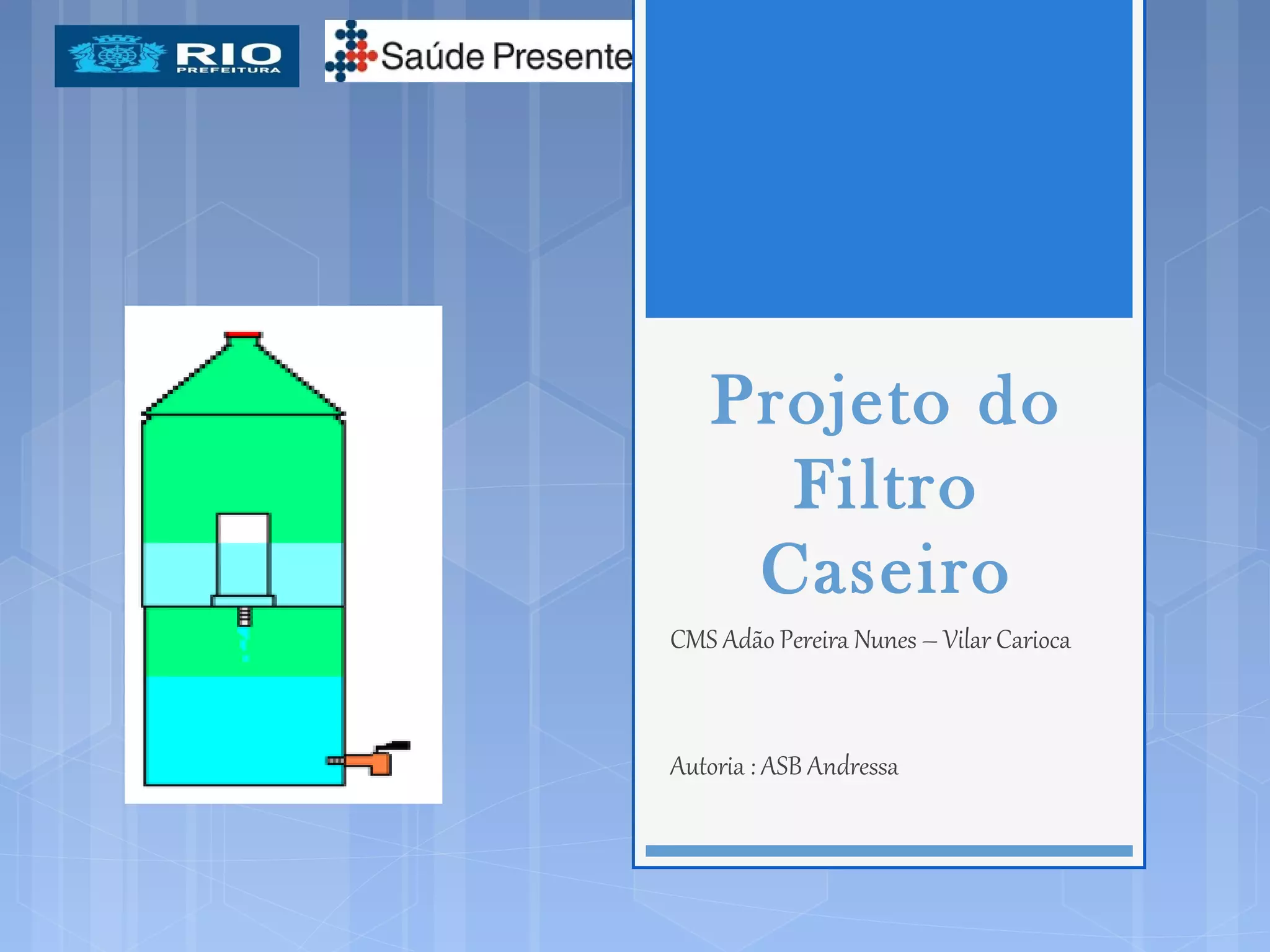 RIO PREFEITURA

Saúde Presente

Projeto do Filtro Caseiro

CMS Adão Pereira Nunes – Vilar Carioca

Autoria : ASB Andressa